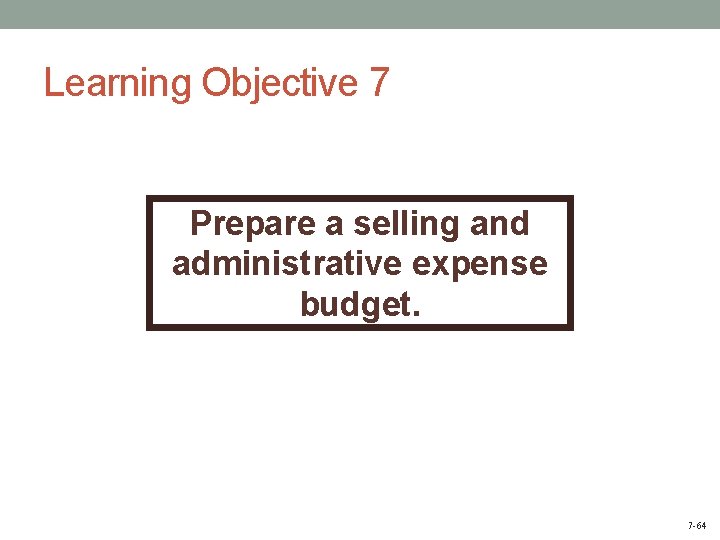 Learning Objective 7

Prepare a selling and administrative expense budget.

7-64